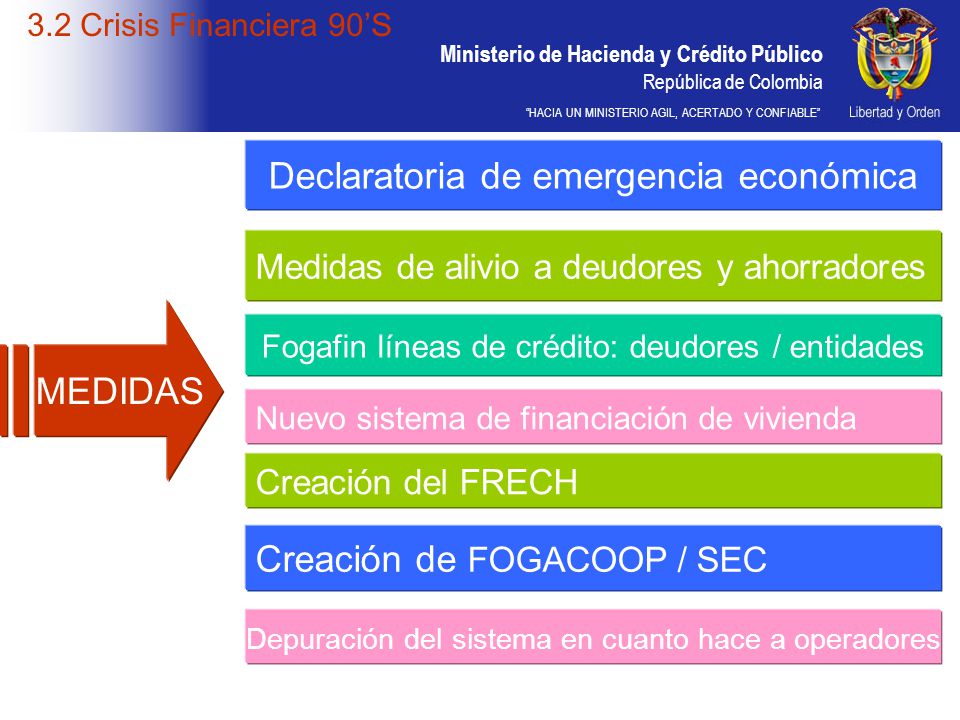 3.2 Crisis Financiera 90'S

Ministerio de Hacienda y Crédito Público
República de Colombia
"HACIA UN MINISTERIO AGIL, ACERTADO Y CONFIABLE"

Libertad y Orden

MEDIDAS

Declaratoria de emergencia económica

Medidas de alivio a deudores y ahorradores

Fogafin líneas de crédito: deudores / entidades

Nuevo sistema de financiación de vivienda

Creación del FRECH

Creación de FOGACOOP / SEC

Depuración del sistema en cuanto hace a operadores